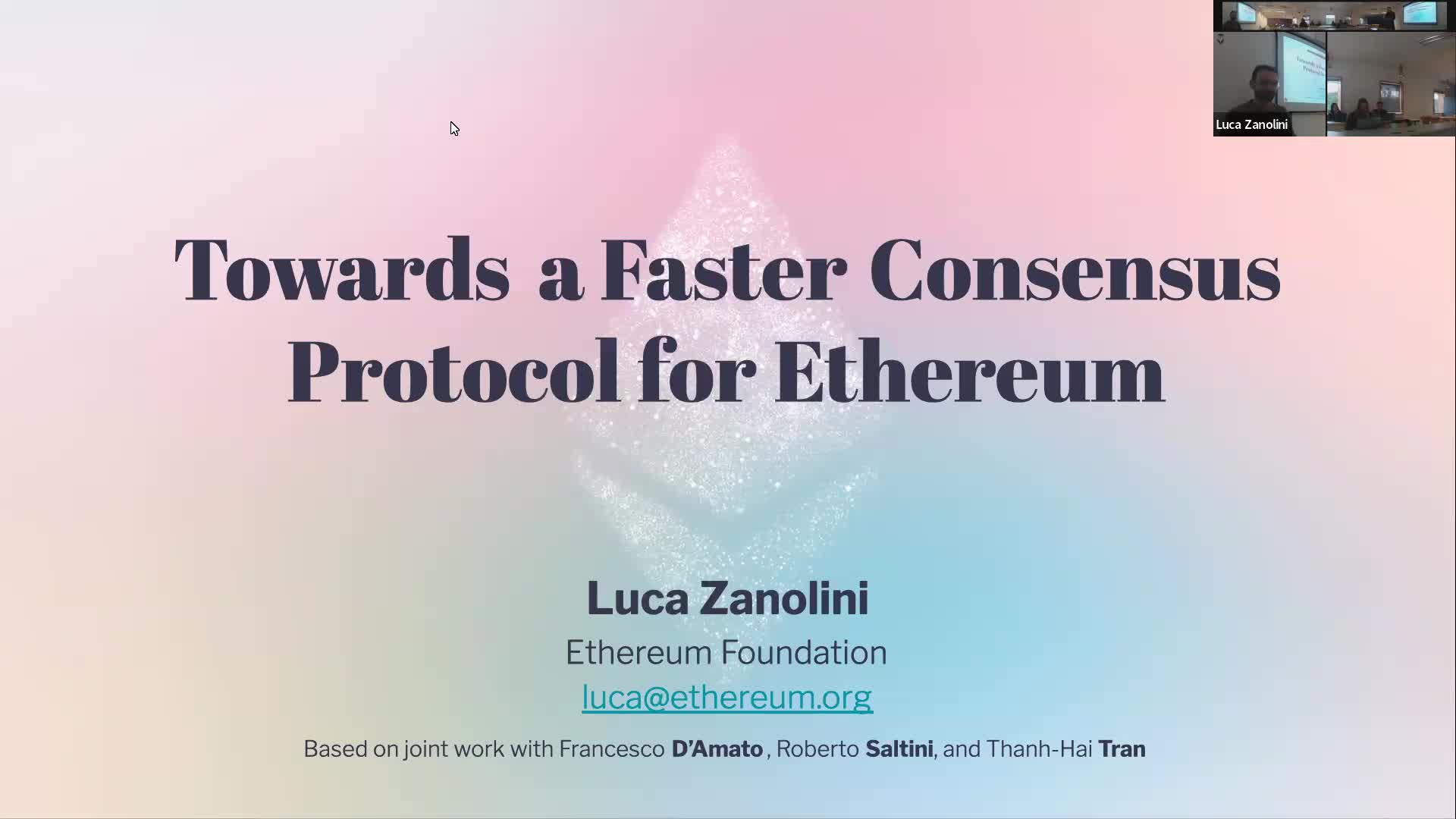 Luca Zanolini

Towards a Faster Consensus Protocol for Ethereum

Luca Zanolini
Ethereum Foundation
luca@ethereum.org

Based on joint work with Francesco D'Amato, Roberto Saltini, and Thanh-Hai Tran